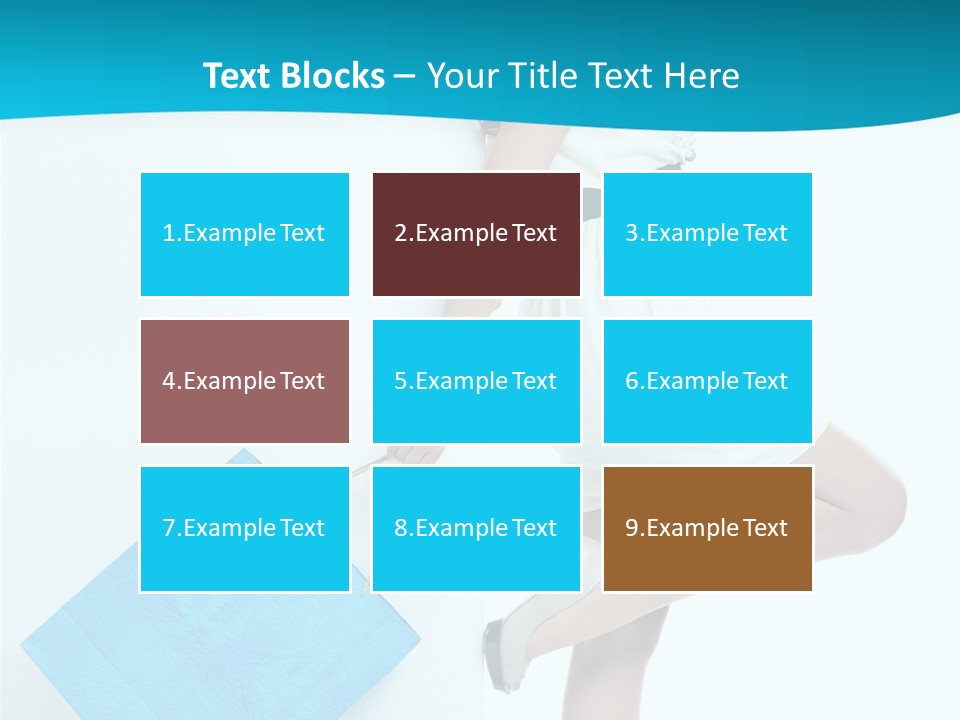 Text Blocks – Your Title Text Here

1.Example Text

2.Example Text

3.Example Text

4.Example Text

5.Example Text

6.Example Text

7.Example Text

8.Example Text

9.Example Text